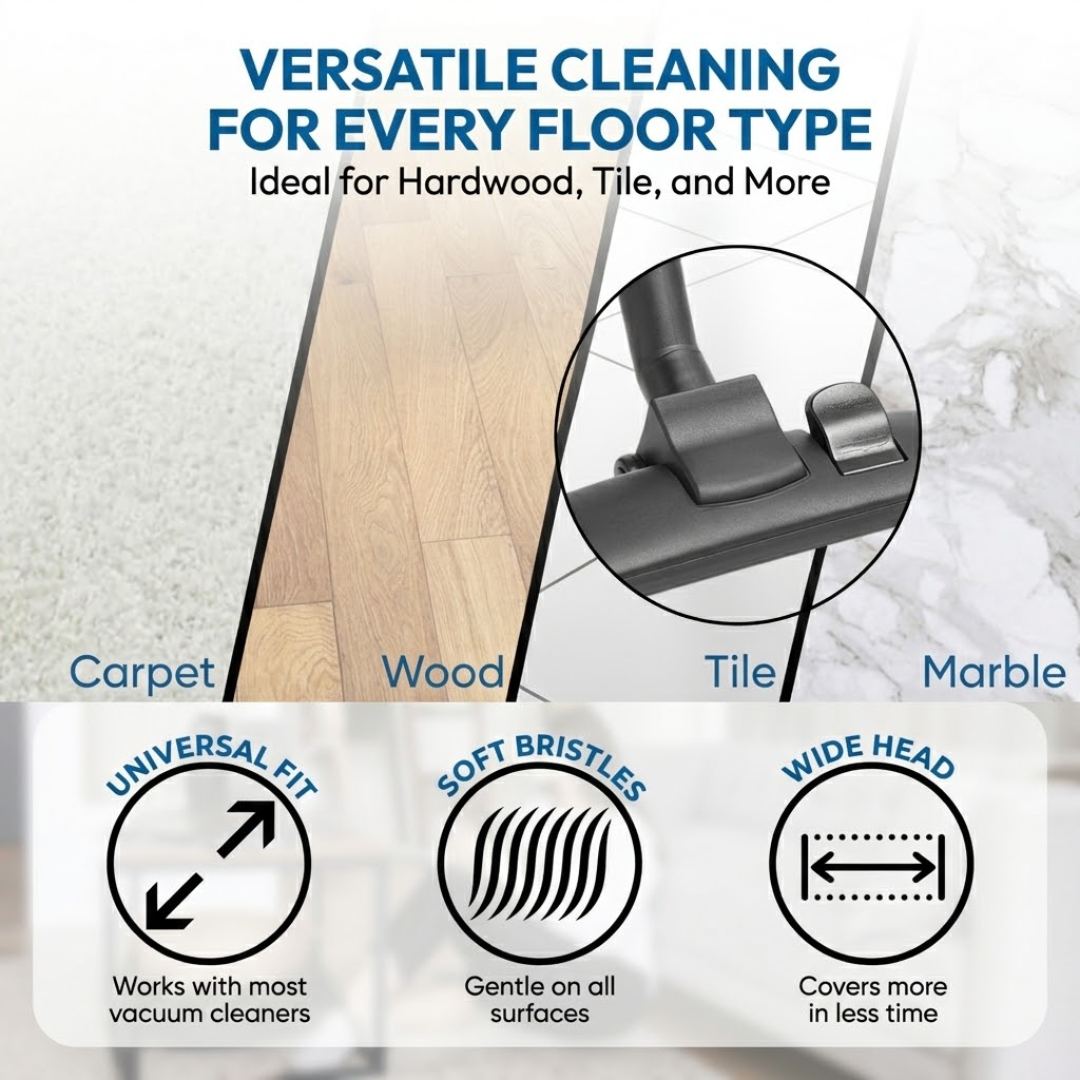 VERSATILE CLEANING FOR EVERY FLOOR TYPE
Ideal for Hardwood, Tile, and More

Carpet
Wood
Tile
Marble

UNIVERSAL FIT
Works with most vacuum cleaners

SOFT BRISTLES
Gentle on all surfaces

WIDE HEAD
Covers more in less time